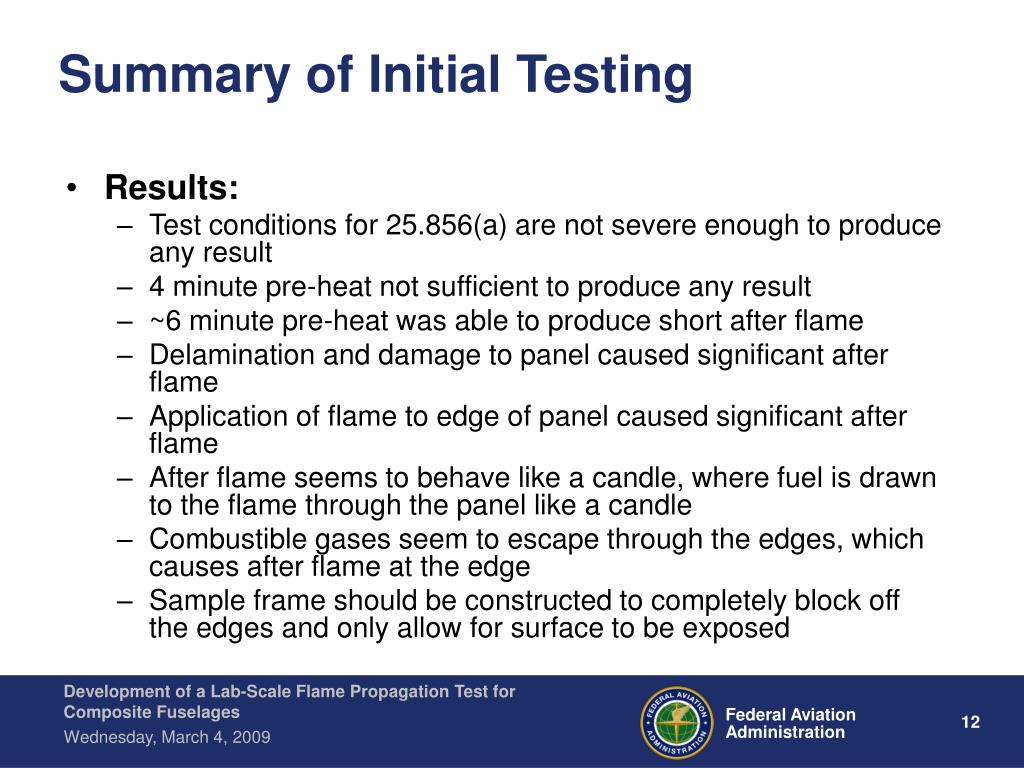 Summary of Initial Testing

• Results:
– Test conditions for 25.856(a) are not severe enough to produce any result
– 4 minute pre-heat not sufficient to produce any result
– ~6 minute pre-heat was able to produce short after flame
– Delamination and damage to panel caused significant after flame
– Application of flame to edge of panel caused significant after flame
– After flame seems to behave like a candle, where fuel is drawn to the flame through the panel like a candle
– Combustible gases seem to escape through the edges, which causes after flame at the edge
– Sample frame should be constructed to completely block off the edges and only allow for surface to be exposed

Development of a Lab-Scale Flame Propagation Test for Composite Fuselages
Wednesday, March 4, 2009

FEDERAL AVIATION ADMINISTRATION

Federal Aviation Administration

12